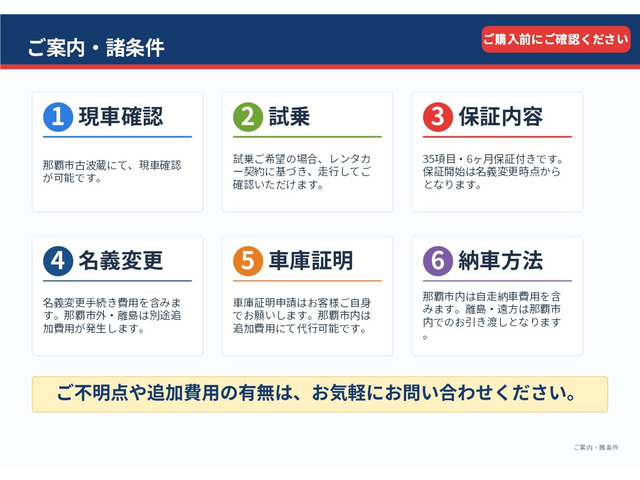 ご案内・諸条件

ご購入前にご確認ください

1 現車確認

那覇市古波蔵にて、現車確認が可能です。

2 試乗

試乗ご希望の場合、レンタカー契約に基づき、走行してご確認いただけます。

3 保証内容

35項目・6ヶ月保証付きです。保証開始は名義変更時点からとなります。

4 名義変更

名義変更手続き費用を含みます。那覇市外・離島は別途追加費用が発生します。

5 車庫証明

車庫証明申請はお客様ご自身でお願いします。那覇市内は追加費用にて代行可能です。

6 納車方法

那覇市内は自走納車費用を含みます。離島・遠方は那覇市内でのお引き渡しとなります。

ご不明点や追加費用の有無は、お気軽にお問い合わせください。

ご案内・諸条件